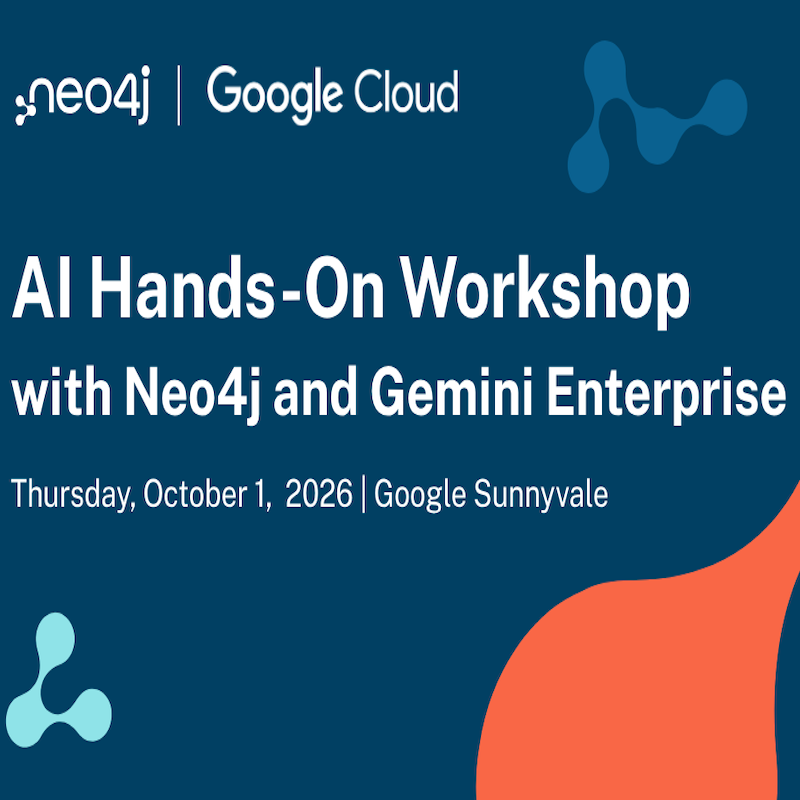 neo4j | Google Cloud

AI Hands-On Workshop
with Neo4j and Gemini Enterprise

Thursday, October 1, 2026 | Google Sunnyvale